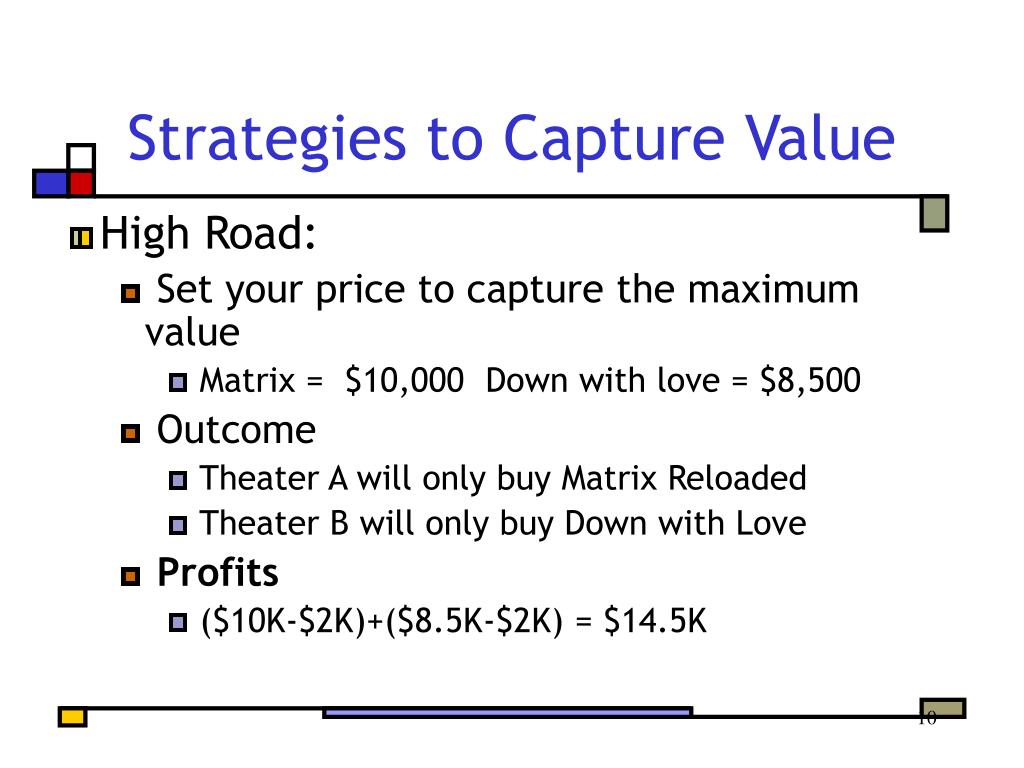 Strategies to Capture Value

High Road:

Set your price to capture the maximum value

Matrix = \$10,000 Down with love = \$8,500

Outcome

Theater A will only buy Matrix Reloaded

Theater B will only buy Down with Love

Profits

(\$10K-\$2K)+(\$8.5K-\$2K) = \$14.5K

10